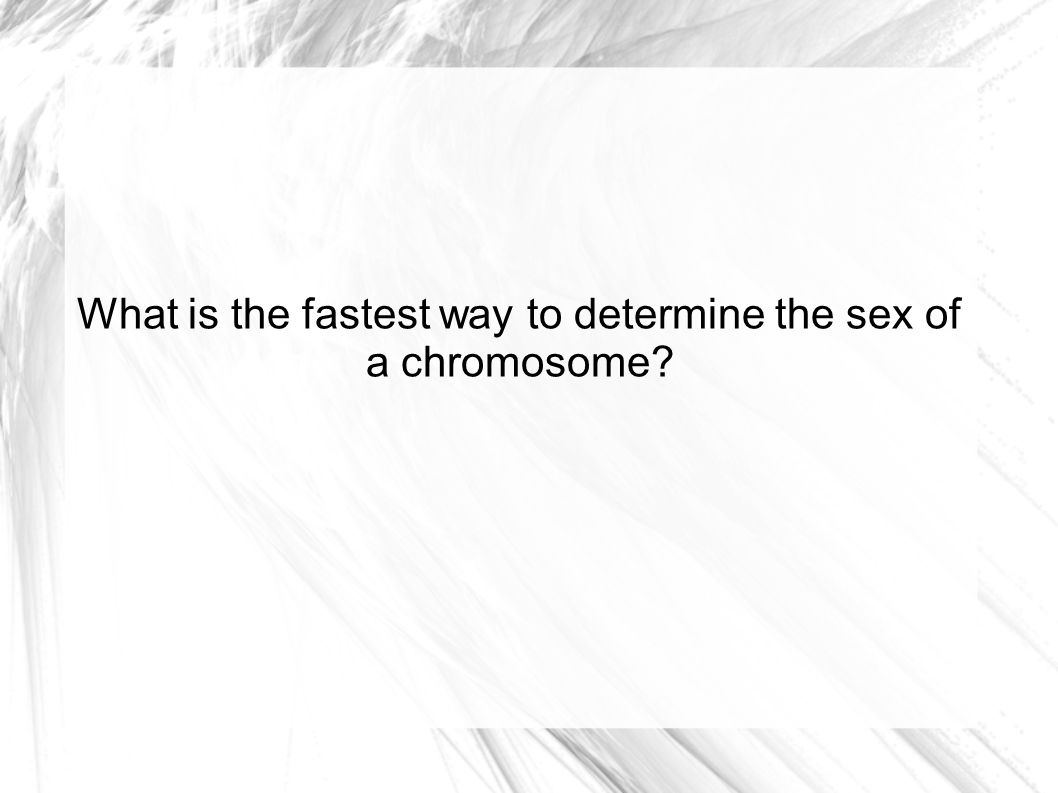 What is the fastest way to determine the sex of a chromosome?